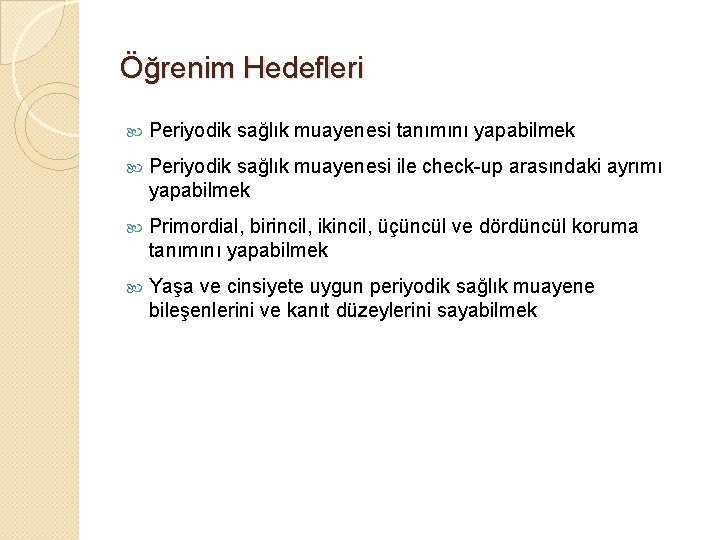 Öğrenim Hedefleri

Periyodik sağlık muayenesi tanımını yapabilmek

Periyodik sağlık muayenesi ile check-up arasındaki ayrımı yapabilmek

Primordial, birincil, ikincil, üçüncül ve dördüncül koruma tanımını yapabilmek

Yaşa ve cinsiyete uygun periyodik sağlık muayene bileşenlerini ve kanıt düzeylerini sayabilmek